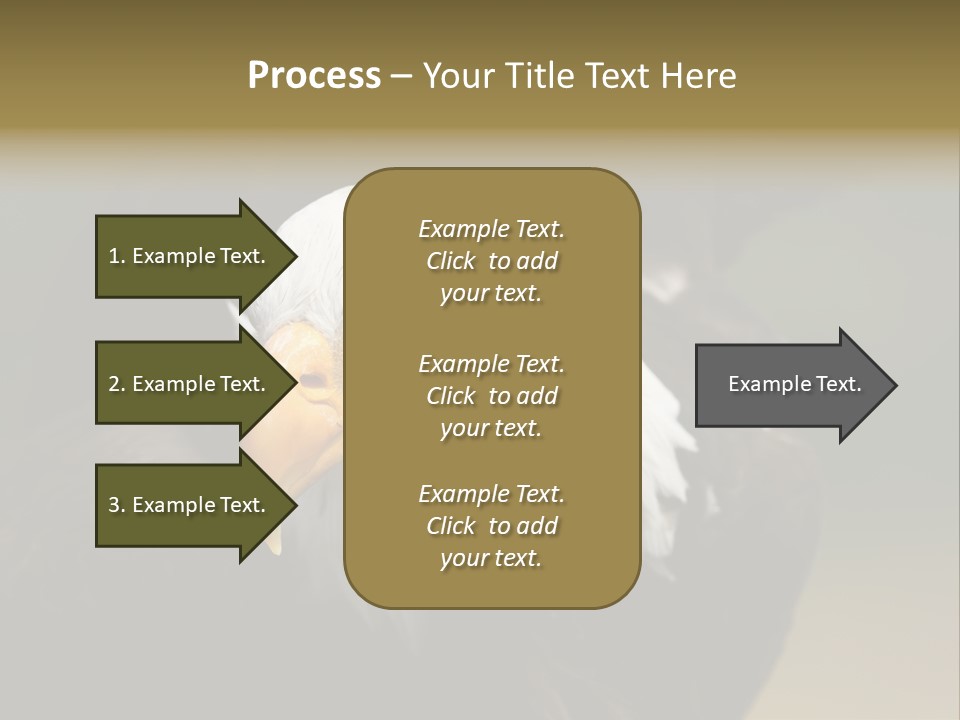 Process – Your Title Text Here

1. Example Text.

2. Example Text.

3. Example Text.

Example Text. Click to add your text.

Example Text. Click to add your text.

Example Text. Click to add your text.

Example Text.